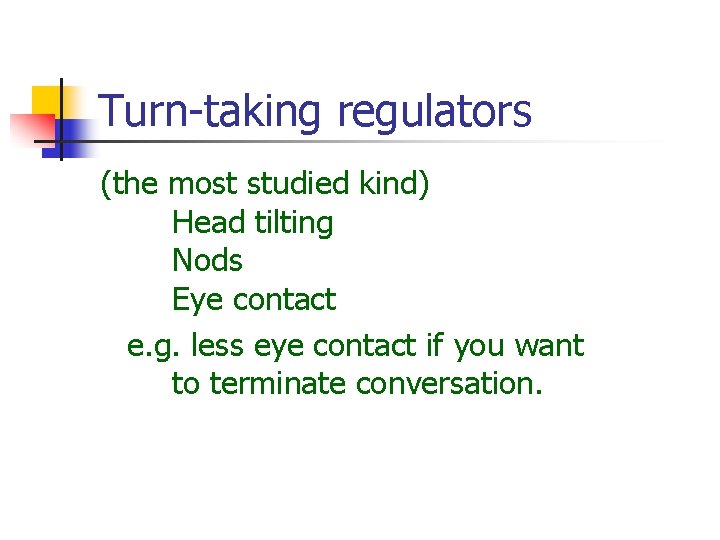 Turn-taking regulators

(the most studied kind)
Head tilting
Nods
Eye contact

e.g. less eye contact if you want to terminate conversation.